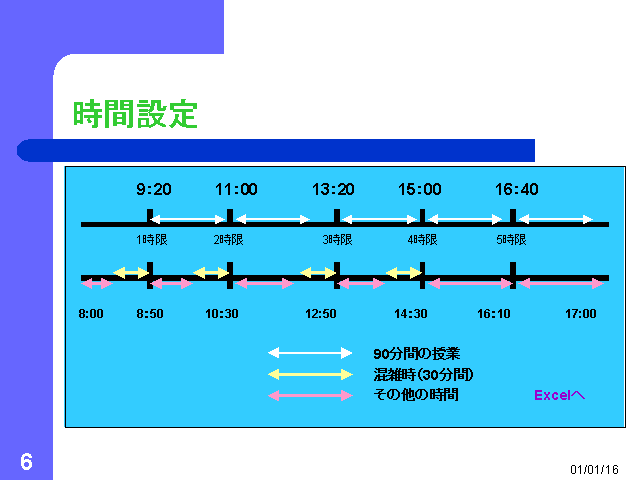 時間設定

9:20 11:00 13:20 15:00 16:40

1時限 2時限 3時限 4時限 5時限

8:00 8:50 10:30 12:50 14:30 16:10 17:00

90分間の授業
混雑時(30分間)
その他の時間

Excelへ

6

01/01/16